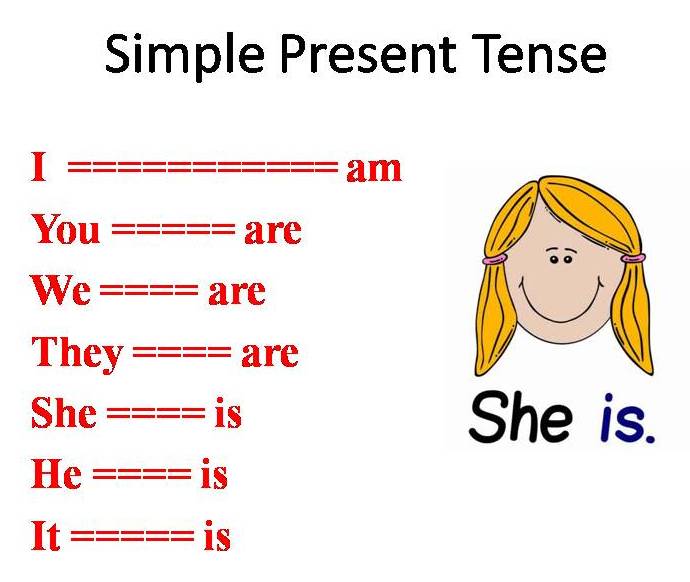 Simple Present Tense

I =========== am

You ===== are

We ==== are

They ==== are

She ==== is

He ==== is

It ===== is

She is.